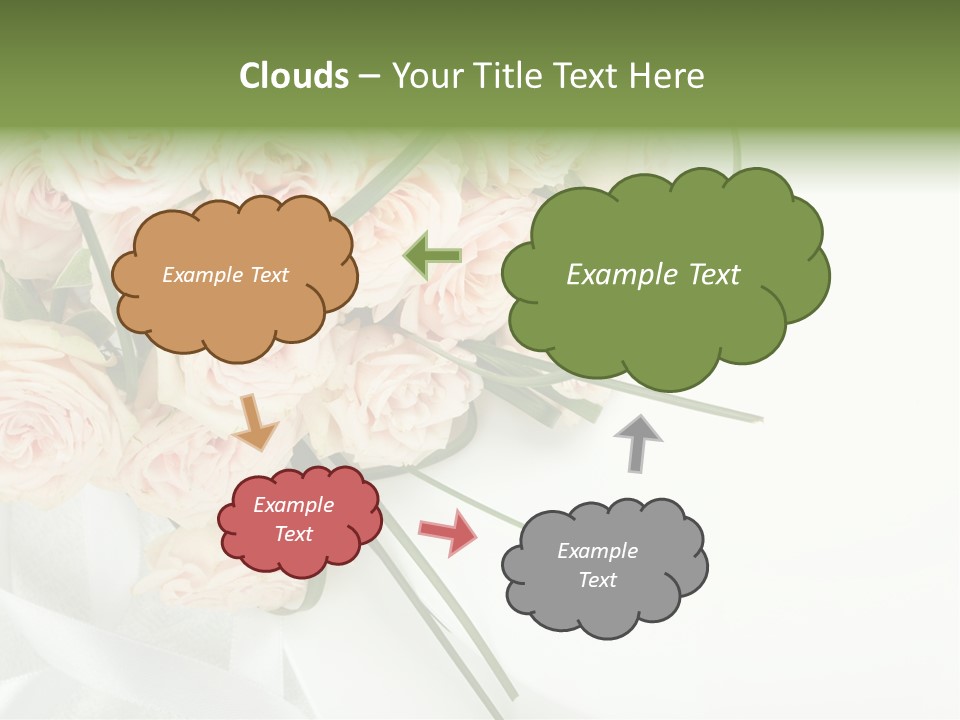 Clouds – Your Title Text Here

Example Text

Example Text

Example Text

Example Text